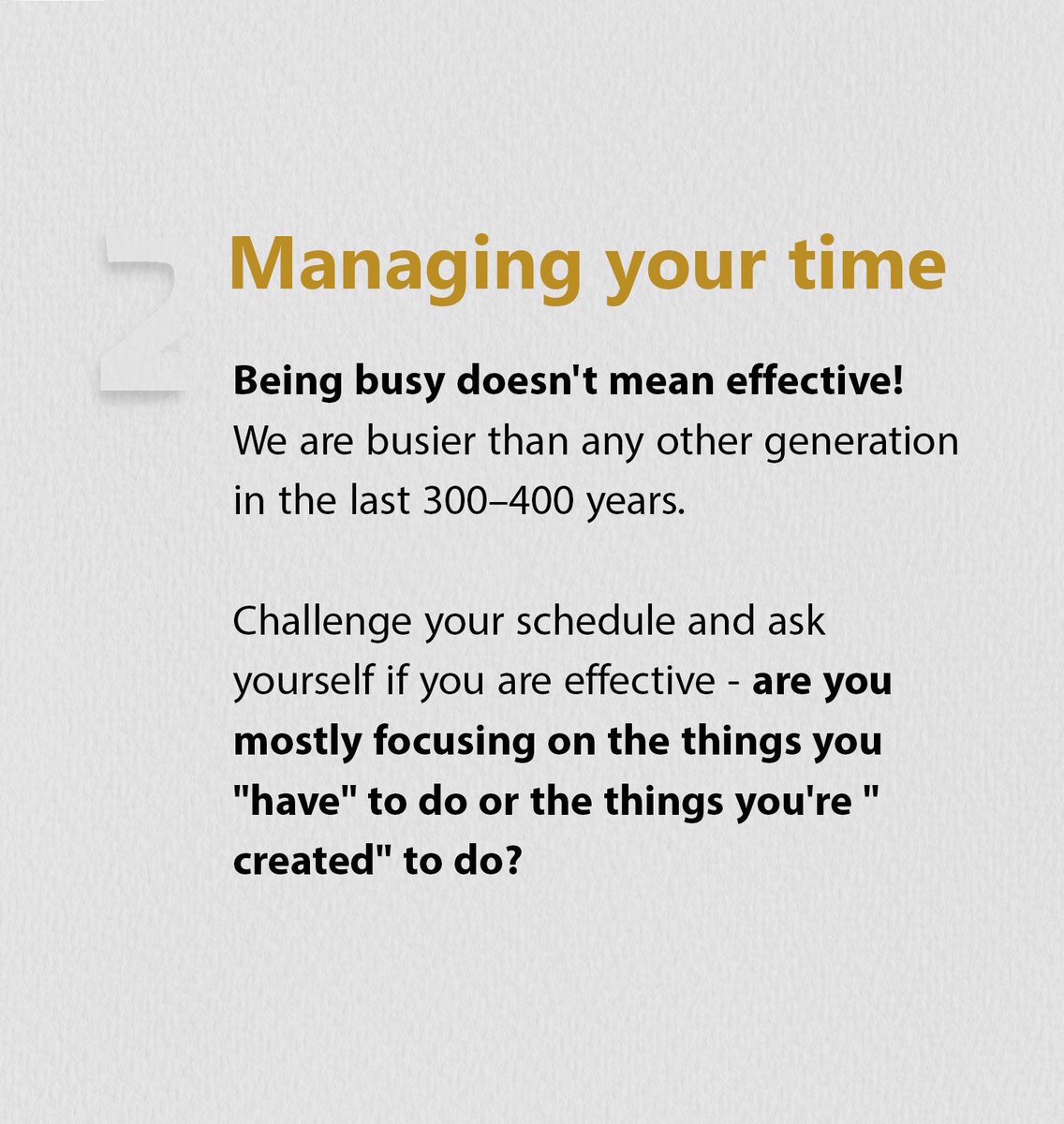 2

Managing your time

Being busy doesn't mean effective! We are busier than any other generation in the last 300–400 years.

Challenge your schedule and ask yourself if you are effective - are you mostly focusing on the things you "have" to do or the things you're " created" to do?